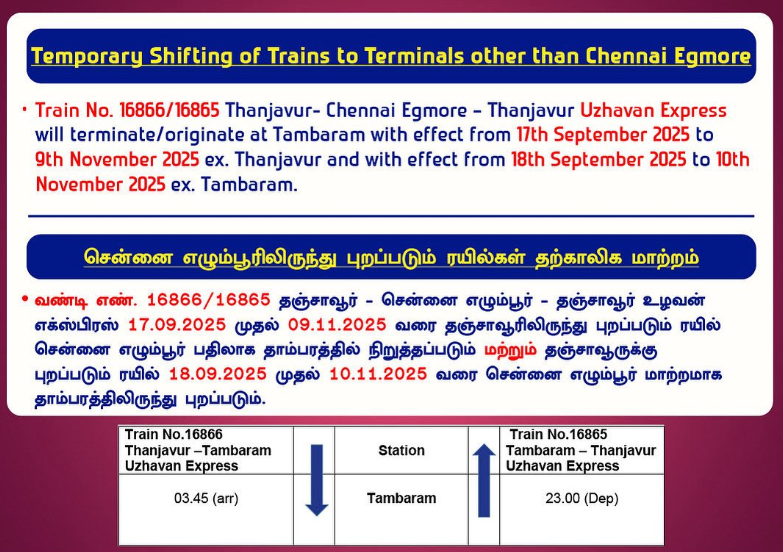 Temporary Shifting of Trains to Terminals other than Chennai Egmore

• Train No. 16866/16865 Thanjavur- Chennai Egmore – Thanjavur Uzhavan Express will terminate/originate at Tambaram with effect from 17th September 2025 to 9th November 2025 ex. Thanjavur and with effect from 18th September 2025 to 10th November 2025 ex. Tambaram.

சென்னை எழும்பூரிலிருந்து புறப்படும் ரயில்கள் தற்காலிக மாற்றம்

• வண்டி எண். 16866/16865 தஞ்சாவூர் - சென்னை எழும்பூர் - தஞ்சாவூர் உழவன் எக்ஸ்பிரஸ் 17.09.2025 முதல் 09.11.2025 வரை தஞ்சாவூரிலிருந்து புறப்படும் ரயில் சென்னை எழும்பூர் பதிலாக தாம்பரத்தில் நிறுத்தப்படும் மற்றும் தஞ்சாவூருக்கு புறப்படும் ரயில் 18.09.2025 முதல் 10.11.2025 வரை சென்னை எழும்பூர் மாற்றமாக தாம்பரத்திலிருந்து புறப்படும்.

| Train No.16866 Thanjavur –Tambaram Uzhavan Express | | Station | | Train No.16865 Tambaram – Thanjavur Uzhavan Express |
|---|---|---|---|---|
| 03.45 (arr) | | Tambaram | | 23.00 (Dep) |